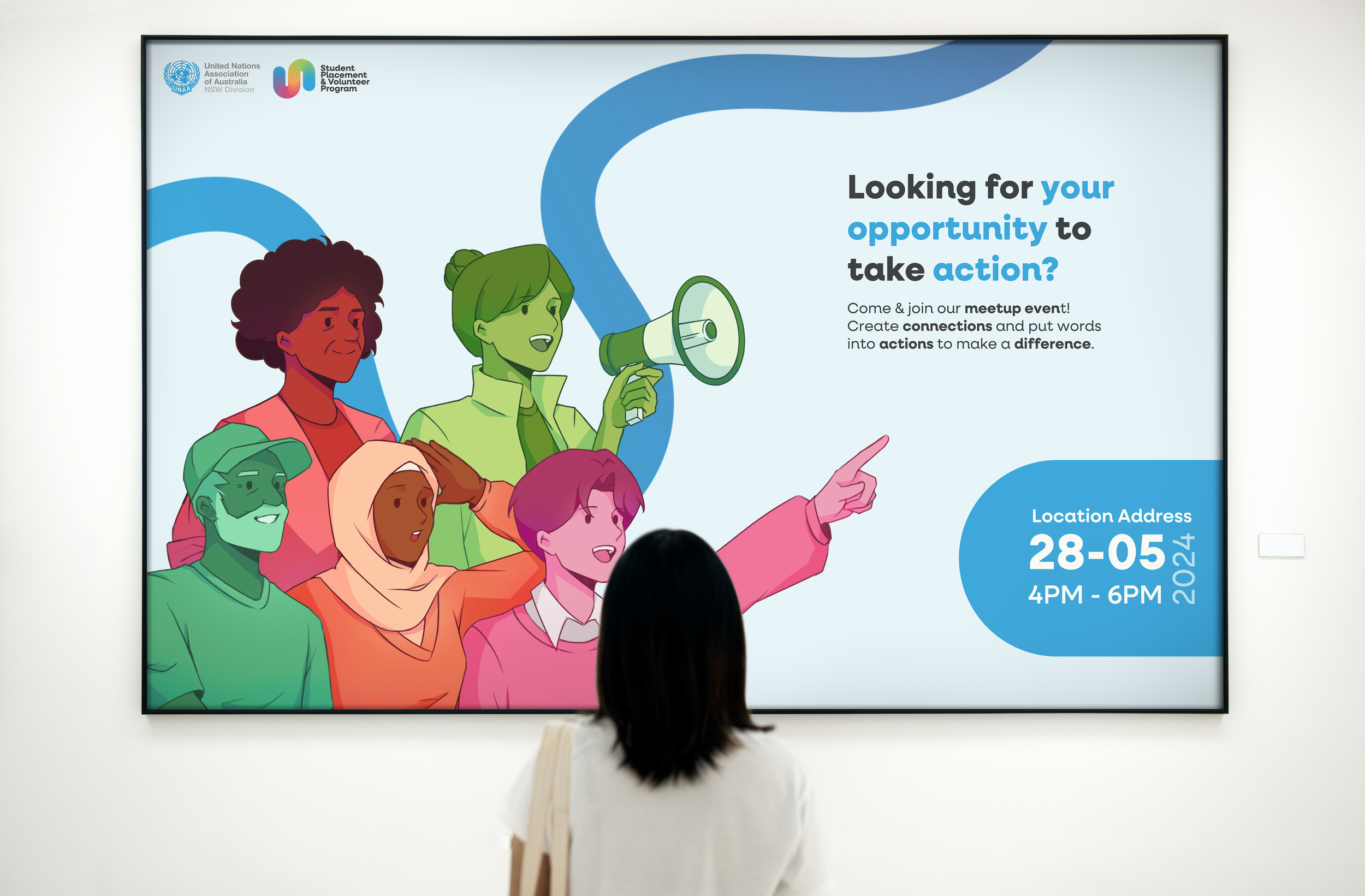 UNAA

United Nations Association of Australia NSW Division

Student Placement & Volunteer Program

Looking for your opportunity to take action?

Come & join our meetup event! Create connections and put words into actions to make a difference.

Location Address

28-05 2024

4PM - 6PM